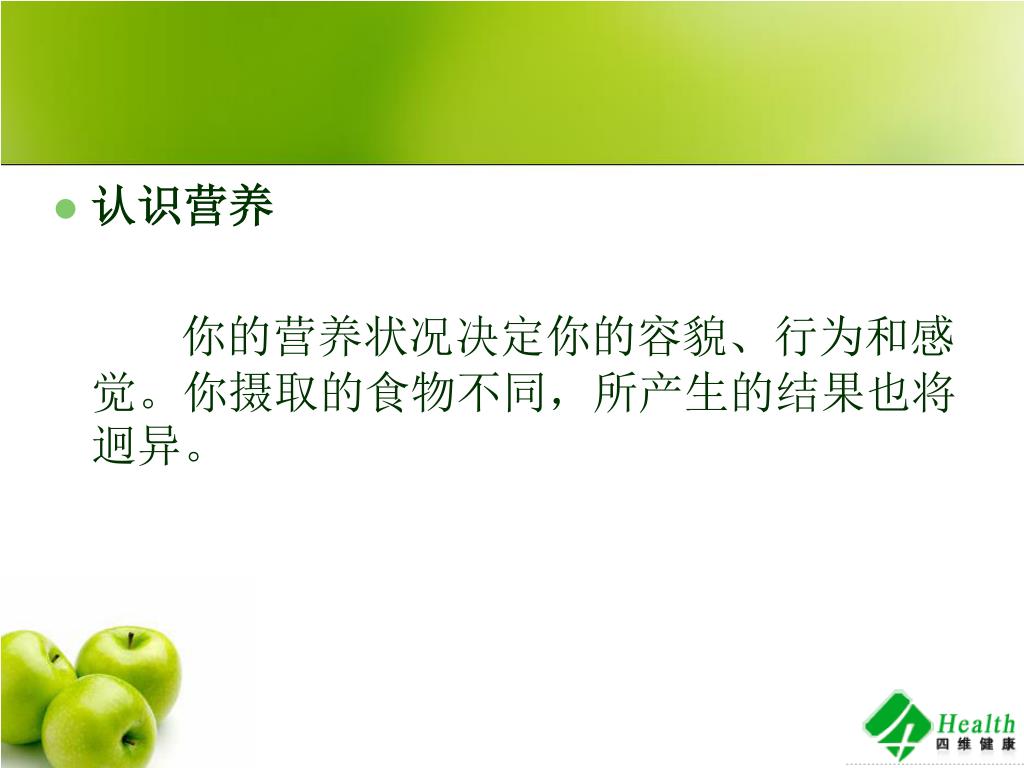 认识营养

你的营养状况决定你的容貌、行为和感觉。你摄取的食物不同，所产生的结果也将迥异。

Health
四维健康